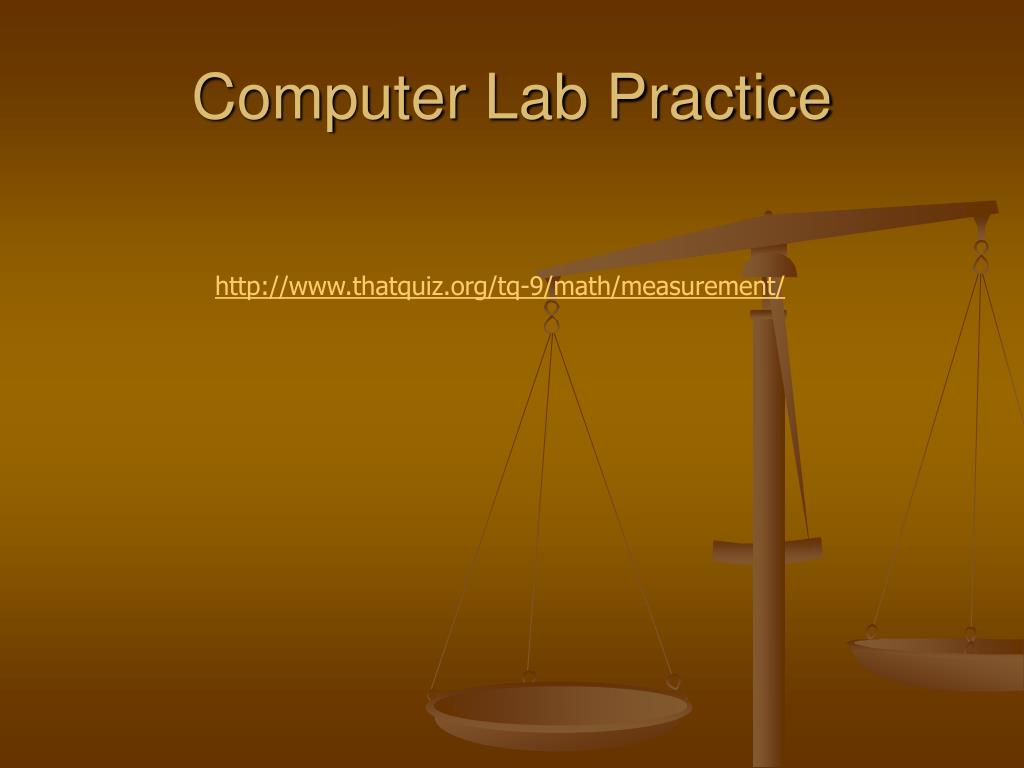 Computer Lab Practice

http://www.thatquiz.org/tq-9/math/measurement/